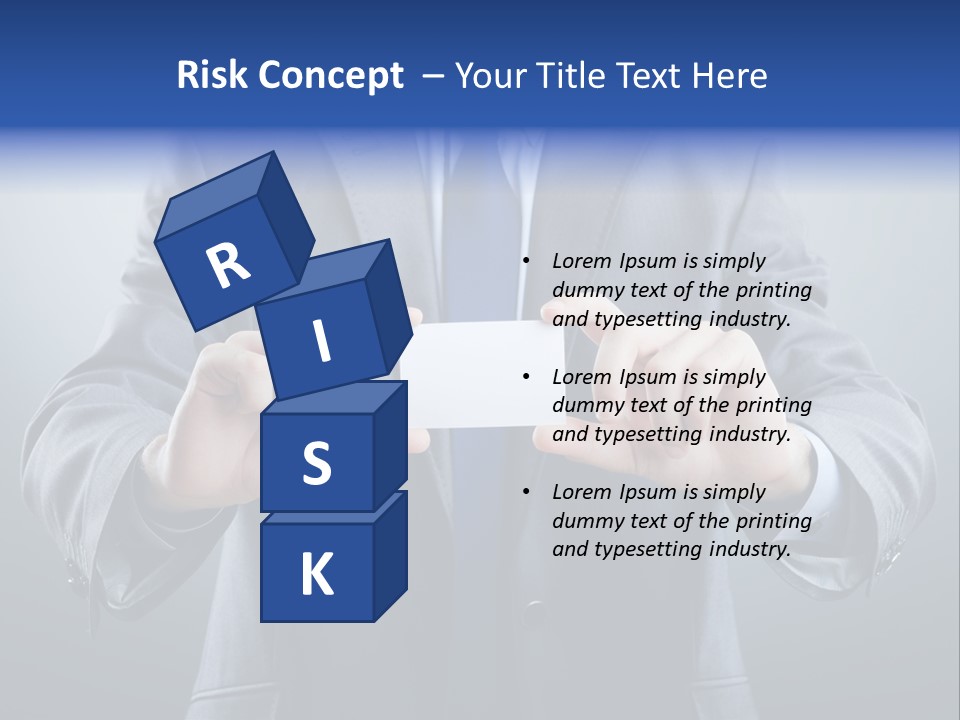 Risk Concept – Your Title Text Here

R
I
S
K

• Lorem Ipsum is simply dummy text of the printing and typesetting industry.

• Lorem Ipsum is simply dummy text of the printing and typesetting industry.

• Lorem Ipsum is simply dummy text of the printing and typesetting industry.